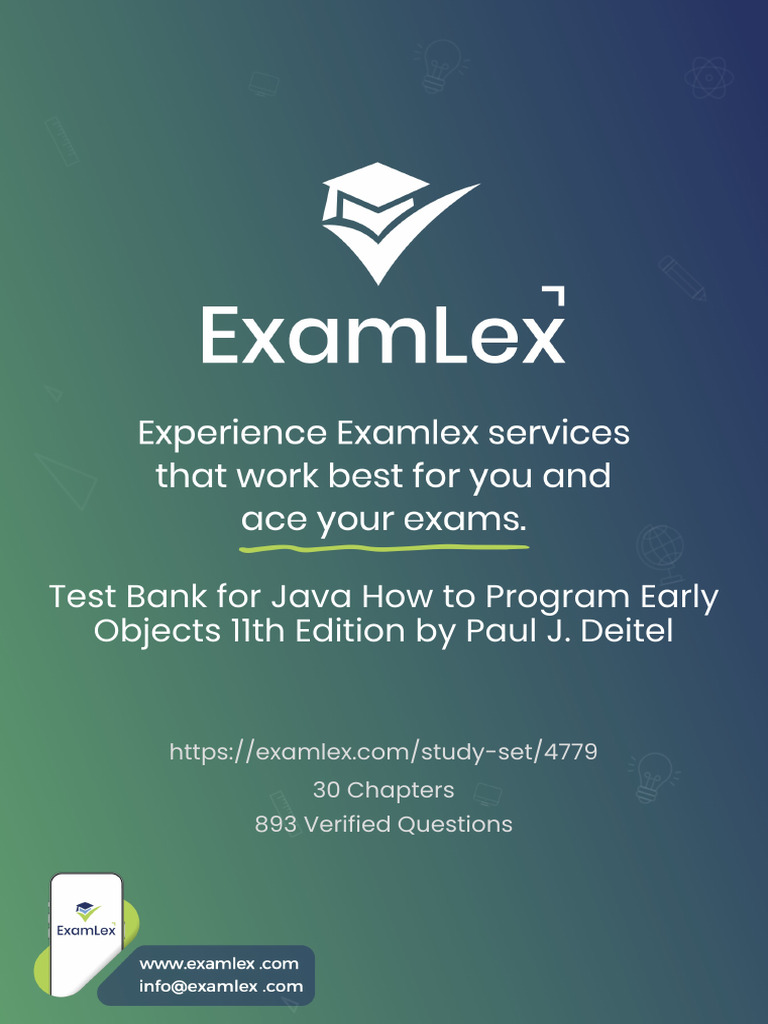 ExamLex

Experience Examlex services that work best for you and ace your exams.

Test Bank for Java How to Program Early Objects 11th Edition by Paul J. Deitel

https://examlex.com/study-set/4779
30 Chapters
893 Verified Questions

ExamLex

www.examlex .com
info@examlex .com